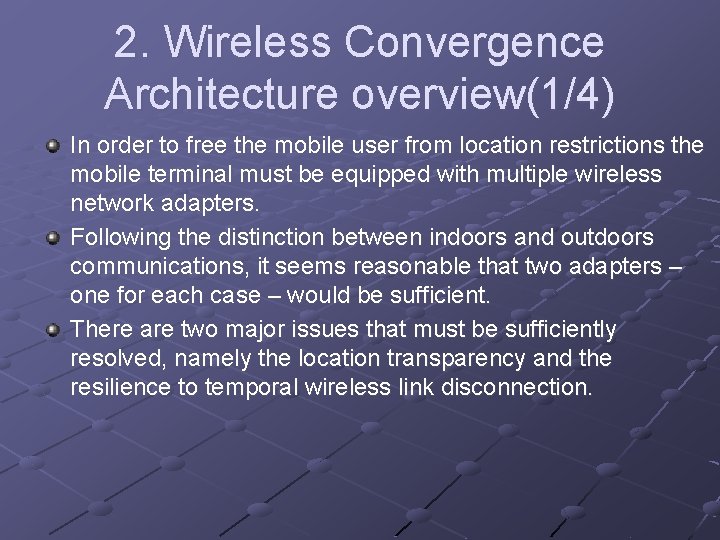 2. Wireless Convergence Architecture overview(1/4)

In order to free the mobile user from location restrictions the mobile terminal must be equipped with multiple wireless network adapters.

Following the distinction between indoors and outdoors communications, it seems reasonable that two adapters – one for each case – would be sufficient.

There are two major issues that must be sufficiently resolved, namely the location transparency and the resilience to temporal wireless link disconnection.